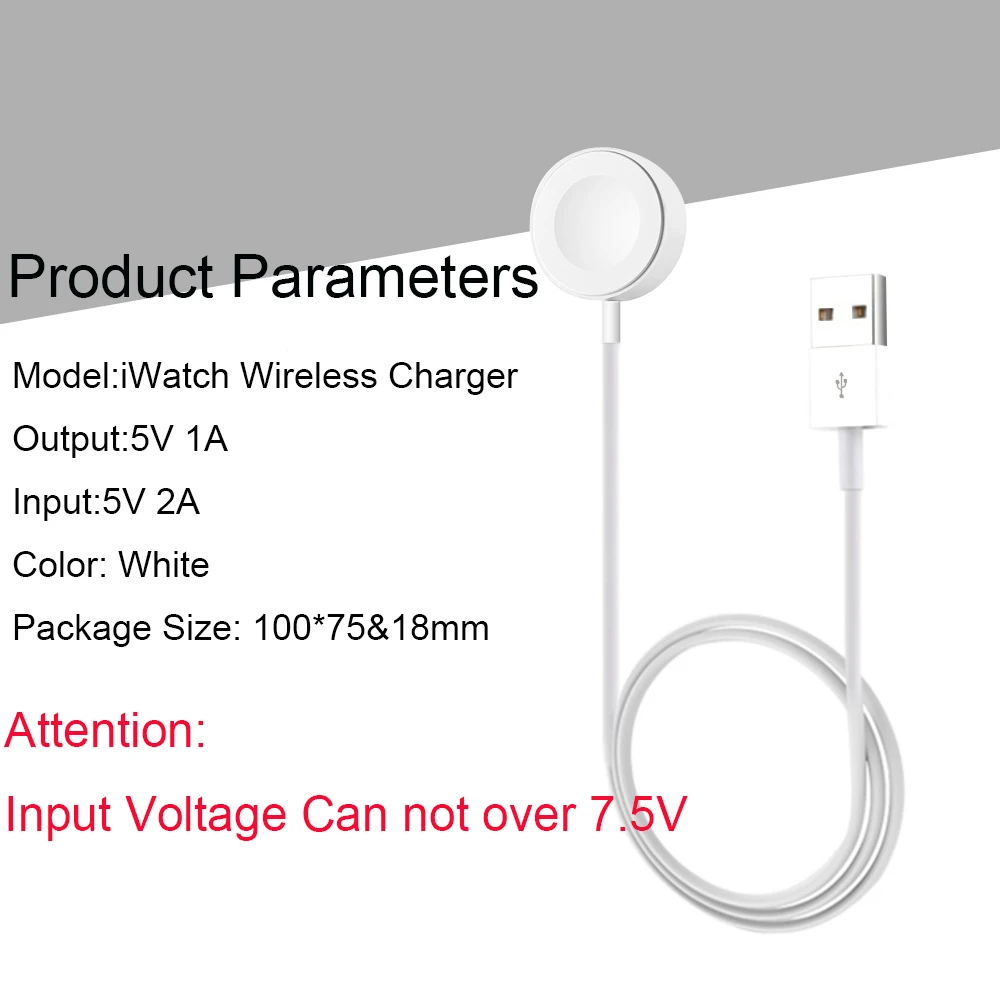 Product Parameters

Model:iWatch Wireless Charger

Output:5V 1A

Input:5V 2A

Color: White

Package Size: 100*75&18mm

Attention:

Input Voltage Can not over 7.5V